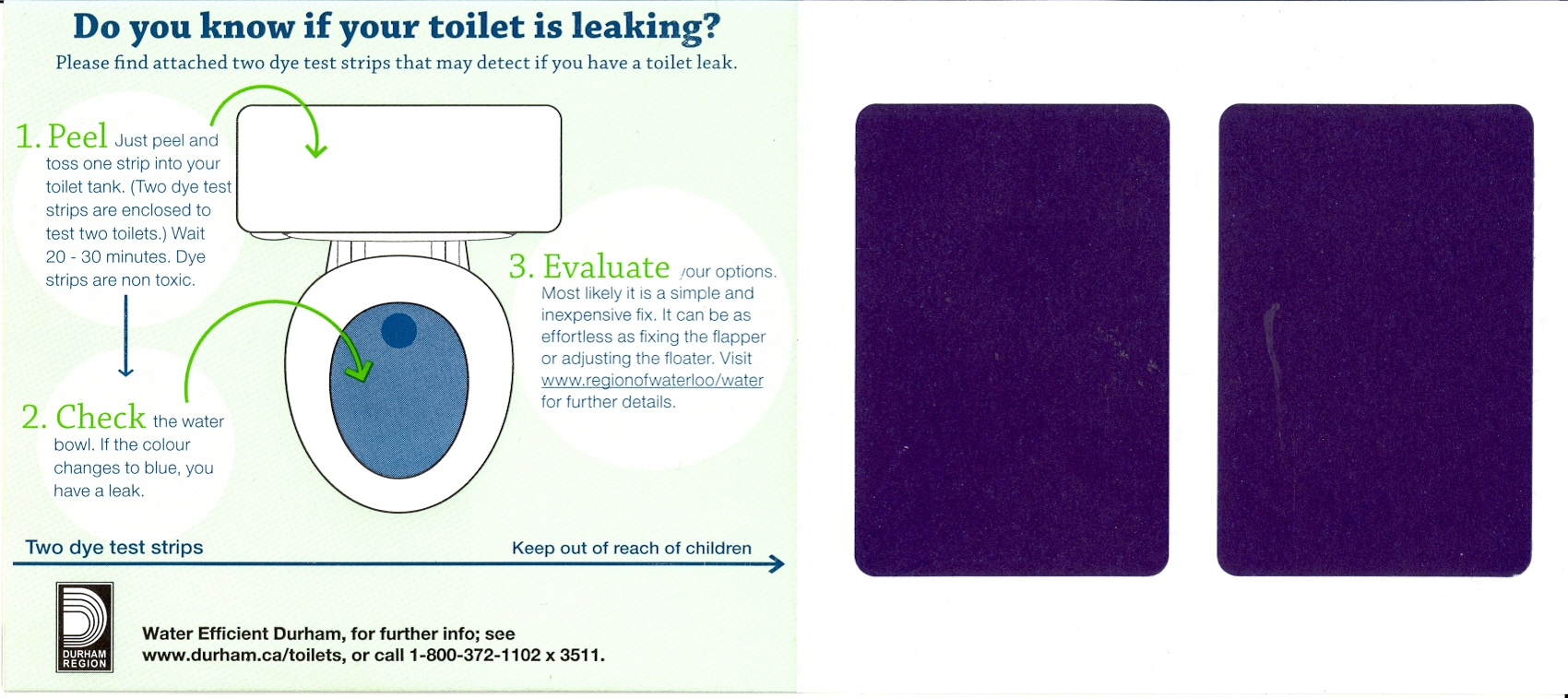 Do you know if your toilet is leaking?
Please find attached two dye test strips that may detect if you have a toilet leak.

1. Peel Just peel and toss one strip into your toilet tank. (Two dye test strips are enclosed to test two toilets.) Wait 20 - 30 minutes. Dye strips are non toxic.

2. Check the water bowl. If the colour changes to blue, you have a leak.

3. Evaluate your options. Most likely it is a simple and inexpensive fix. It can be as effortless as fixing the flapper or adjusting the floater. Visit www.regionofwaterloo/water for further details.

Two dye test strips

Keep out of reach of children

DURHAM REGION

Water Efficient Durham, for further info; see www.durham.ca/toilets, or call 1-800-372-1102 x 3511.